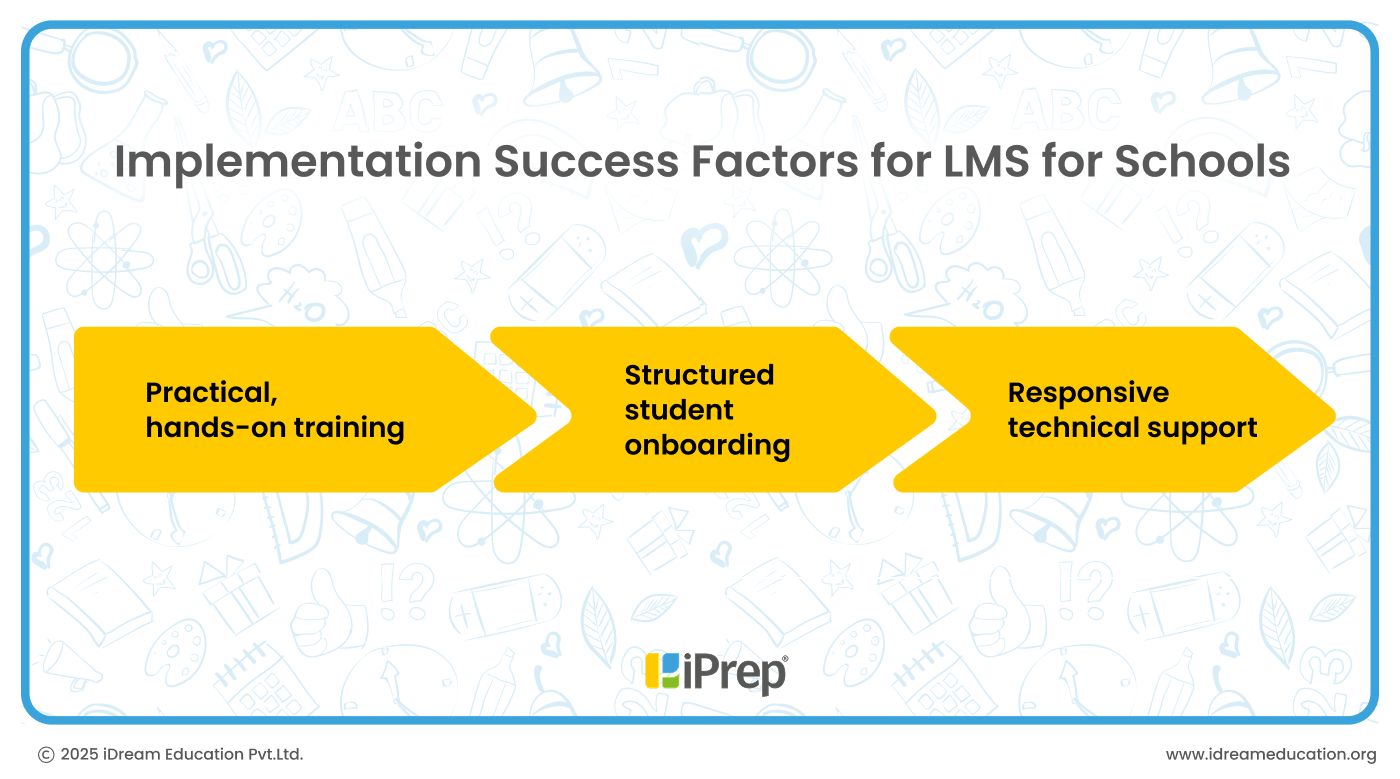 Implementation Success Factors for LMS for Schools

Practical, hands-on training

Structured student onboarding

Responsive technical support

iPrep®

© 2025 iDream Education Pvt.Ltd.

www.idreameducation.org